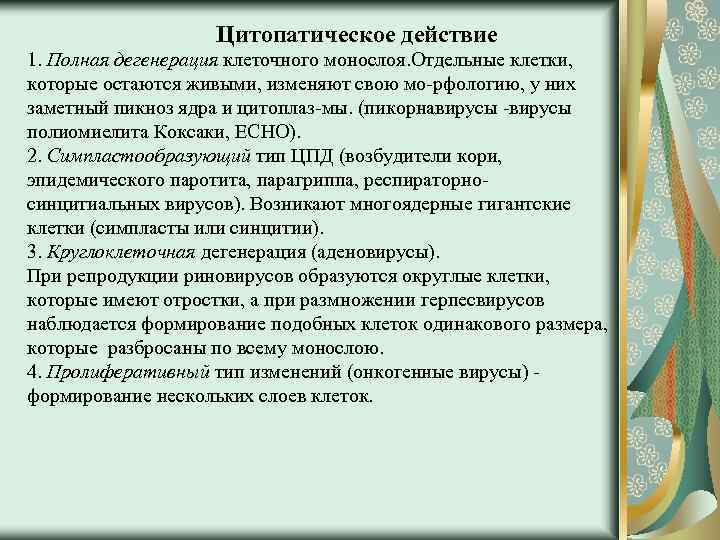 Цитопатическое действие

1. Полная дегенерация клеточного монослоя.Отдельные клетки, которые остаются живыми, изменяют свою мо-рфологию, у них заметный пикноз ядра и цитоплаз-мы. (пикорнавирусы -вирусы полиомиелита Коксаки, ЕСНО).

2. Симпластообразующий тип ЦПД (возбудители кори, эпидемического паротита, парагриппа, респираторно-синцитиальных вирусов). Возникают многоядерные гигантские клетки (симпласты или синцитии).

3. Круглоклеточная дегенерация (аденовирусы).

При репродукции риновирусов образуются округлые клетки, которые имеют отростки, а при размножении герпесвирусов наблюдается формирование подобных клеток одинакового размера, которые разбросаны по всему монослою.

4. Пролиферативный тип изменений (онкогенные вирусы) - формирование нескольких слоев клеток.